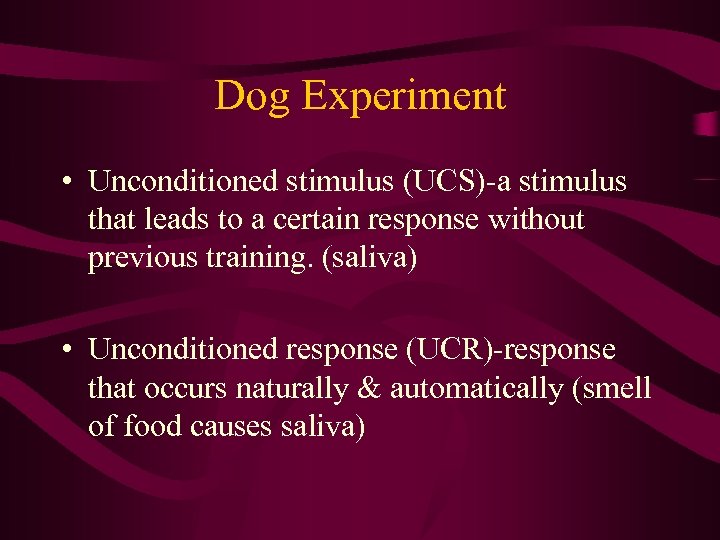 Dog Experiment

• Unconditioned stimulus (UCS)-a stimulus that leads to a certain response without previous training. (saliva)

• Unconditioned response (UCR)-response that occurs naturally & automatically (smell of food causes saliva)